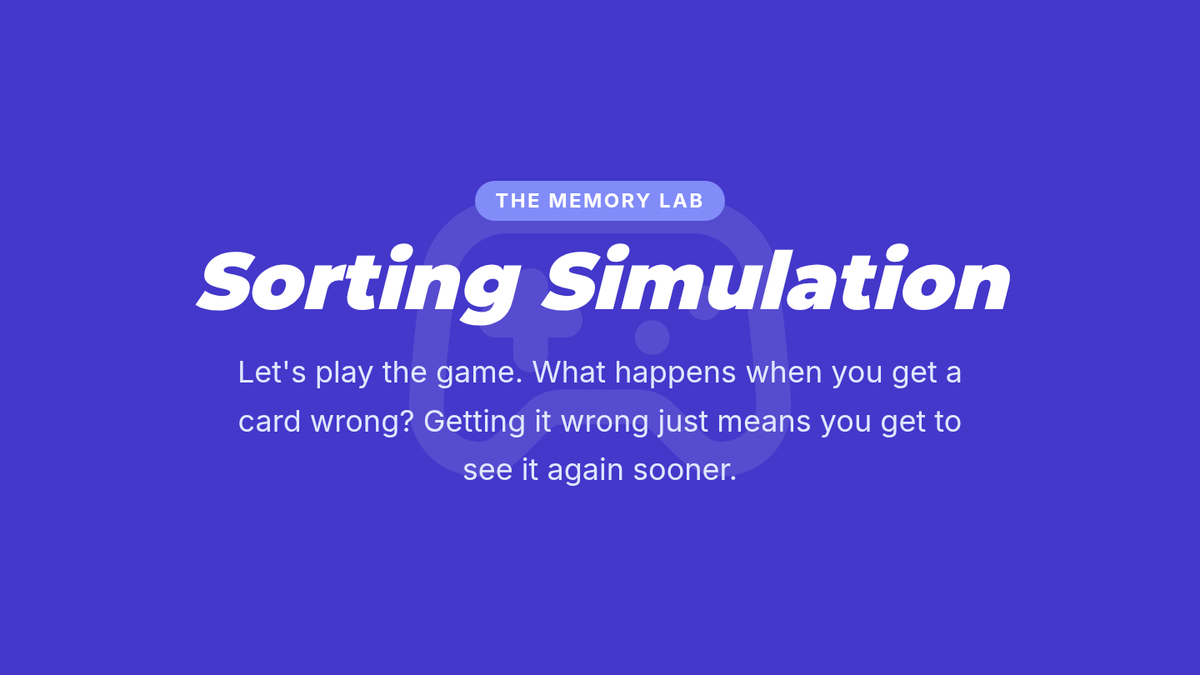 THE MEMORY LAB

Sorting Simulation

Let's play the game. What happens when you get a card wrong? Getting it wrong just means you get to see it again sooner.